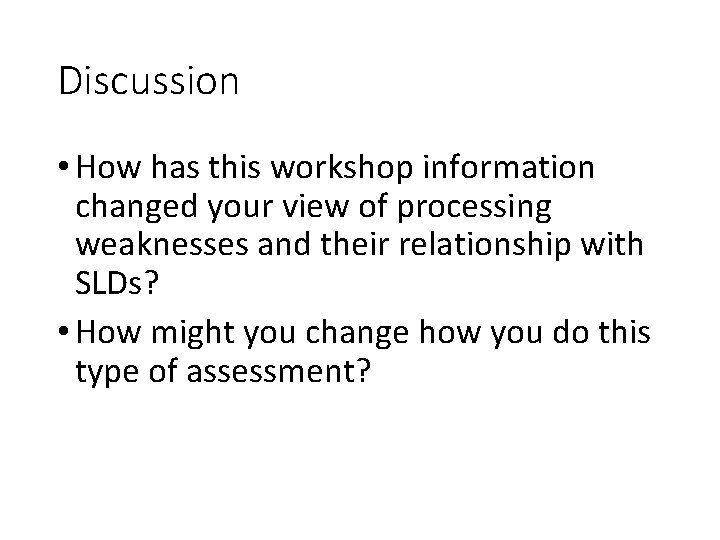 Discussion

• How has this workshop information changed your view of processing weaknesses and their relationship with SLDs?

• How might you change how you do this type of assessment?